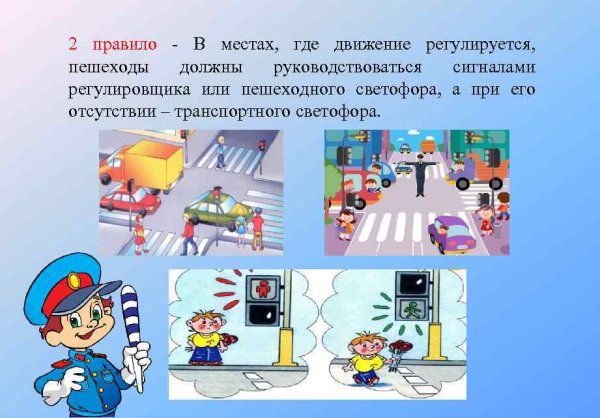 2 правило - В местах, где движение регулируется, пешеходы должны руководствоваться сигналами регулировщика или пешеходного светофора, а при его отсутствии – транспортного светофора.